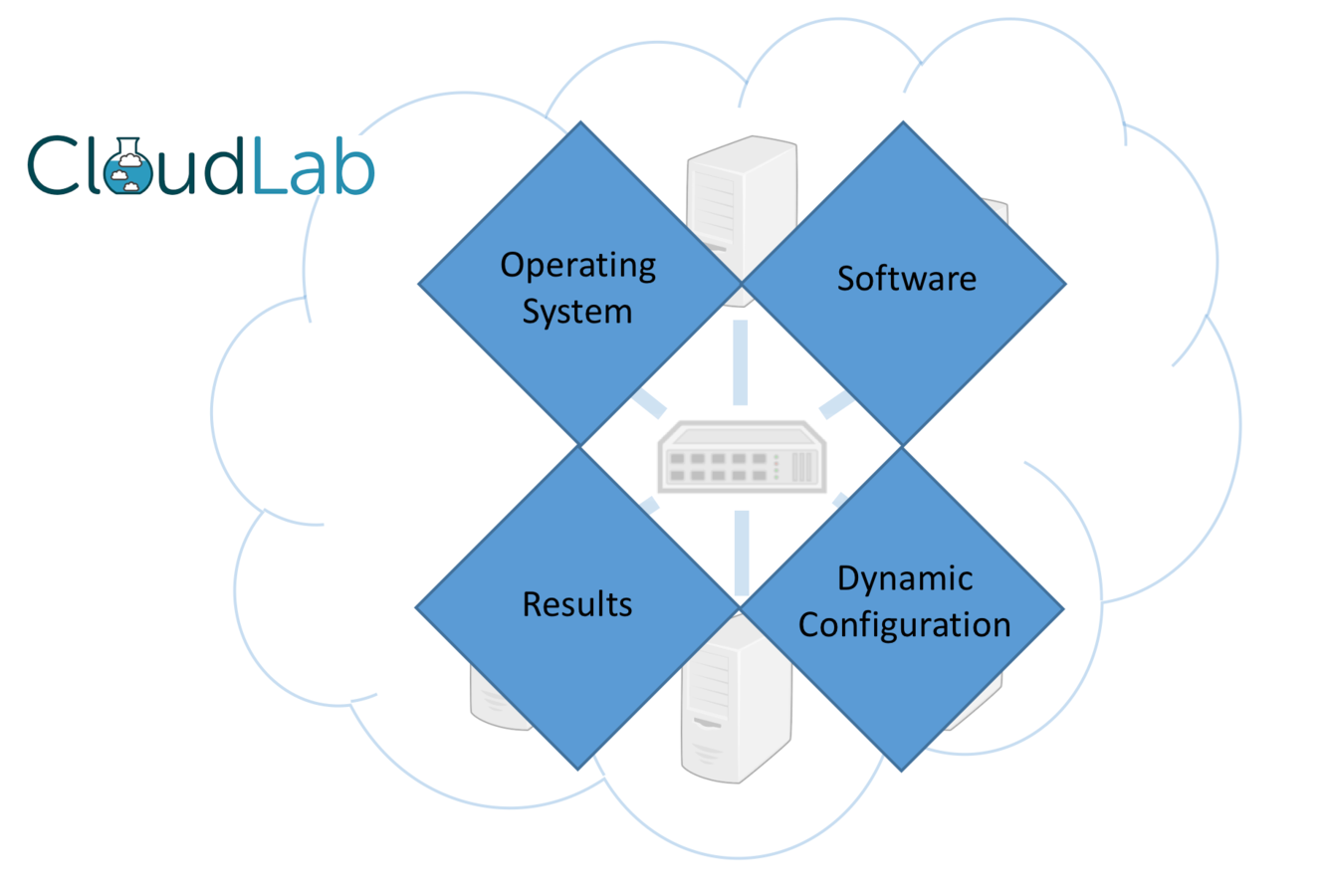 CloudLab

Operating System

Software

Results

Dynamic Configuration